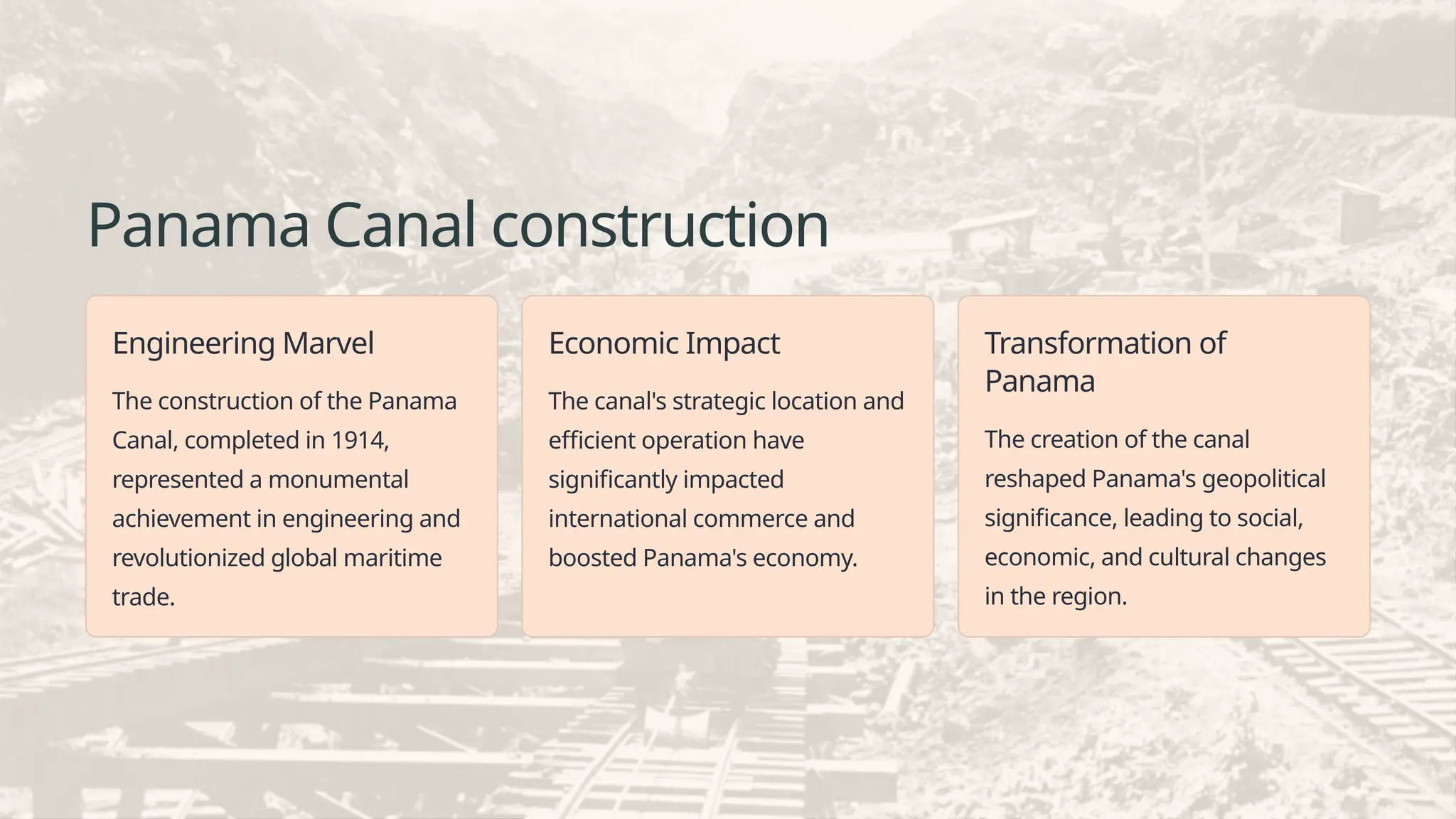 Panama Canal construction

Engineering Marvel

The construction of the Panama Canal, completed in 1914, represented a monumental achievement in engineering and revolutionized global maritime trade.

Economic Impact

The canal's strategic location and efficient operation have significantly impacted international commerce and boosted Panama's economy.

Transformation of Panama

The creation of the canal reshaped Panama's geopolitical significance, leading to social, economic, and cultural changes in the region.